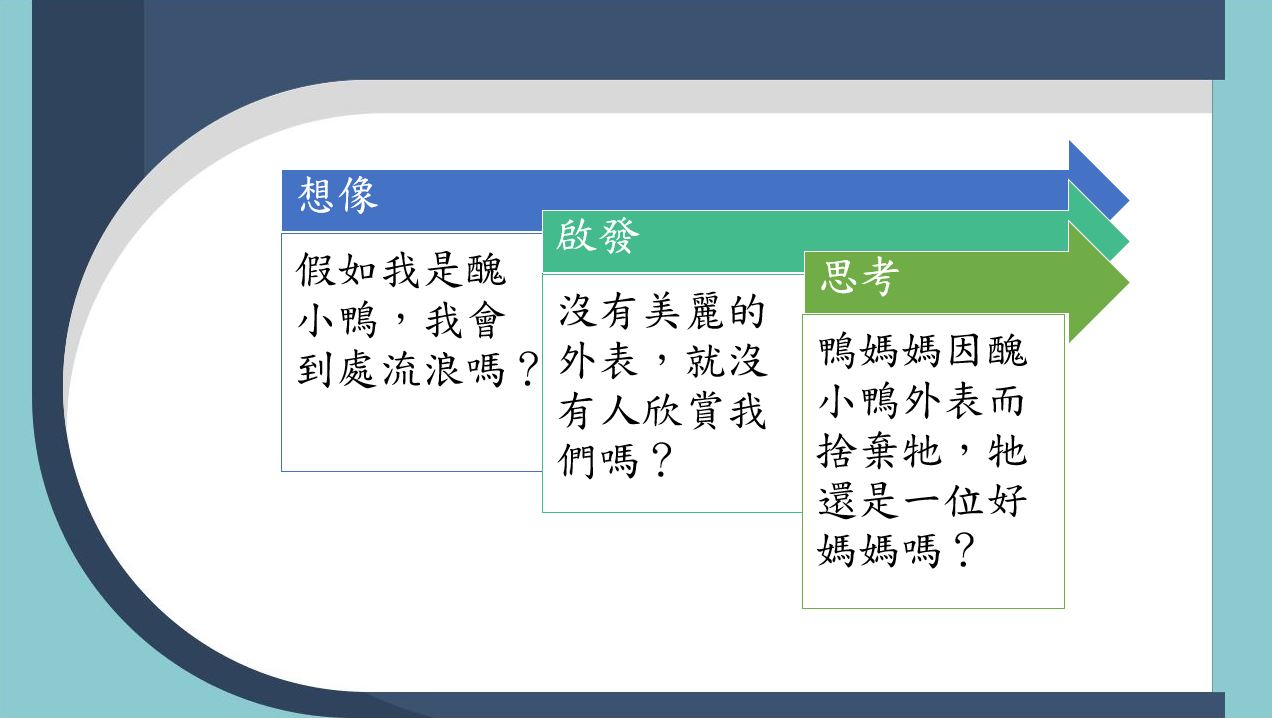 想像

假如我是醜小鴨，我會到處流浪嗎？

啟發

沒有美麗的外表，就沒有人欣賞我們嗎？

思考

鴨媽媽因醜小鴨外表而捨棄牠，牠還是一位好媽媽嗎？